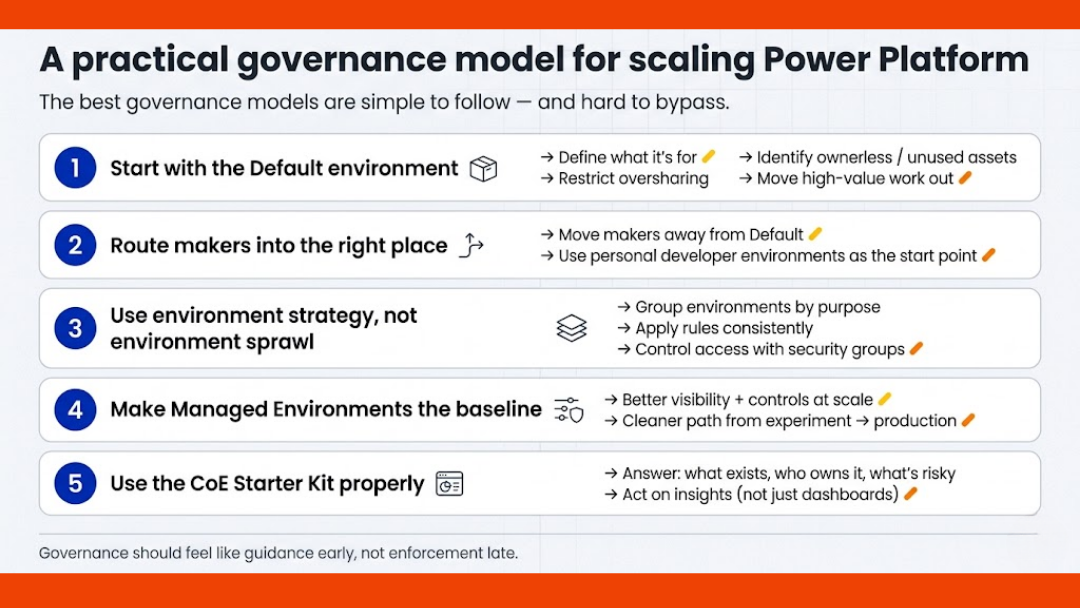 A practical governance model for scaling Power Platform

The best governance models are simple to follow — and hard to bypass.

1 Start with the Default environment
→ Define what it's for
→ Restrict oversharing
→ Identify ownerless / unused assets
→ Move high-value work out

2 Route makers into the right place
→ Move makers away from Default
→ Use personal developer environments as the start point

3 Use environment strategy, not environment sprawl
→ Group environments by purpose
→ Apply rules consistently
→ Control access with security groups

4 Make Managed Environments the baseline
→ Better visibility + controls at scale
→ Cleaner path from experiment → production

5 Use the CoE Starter Kit properly
→ Answer: what exists, who owns it, what's risky
→ Act on insights (not just dashboards)

Governance should feel like guidance early, not enforcement late.